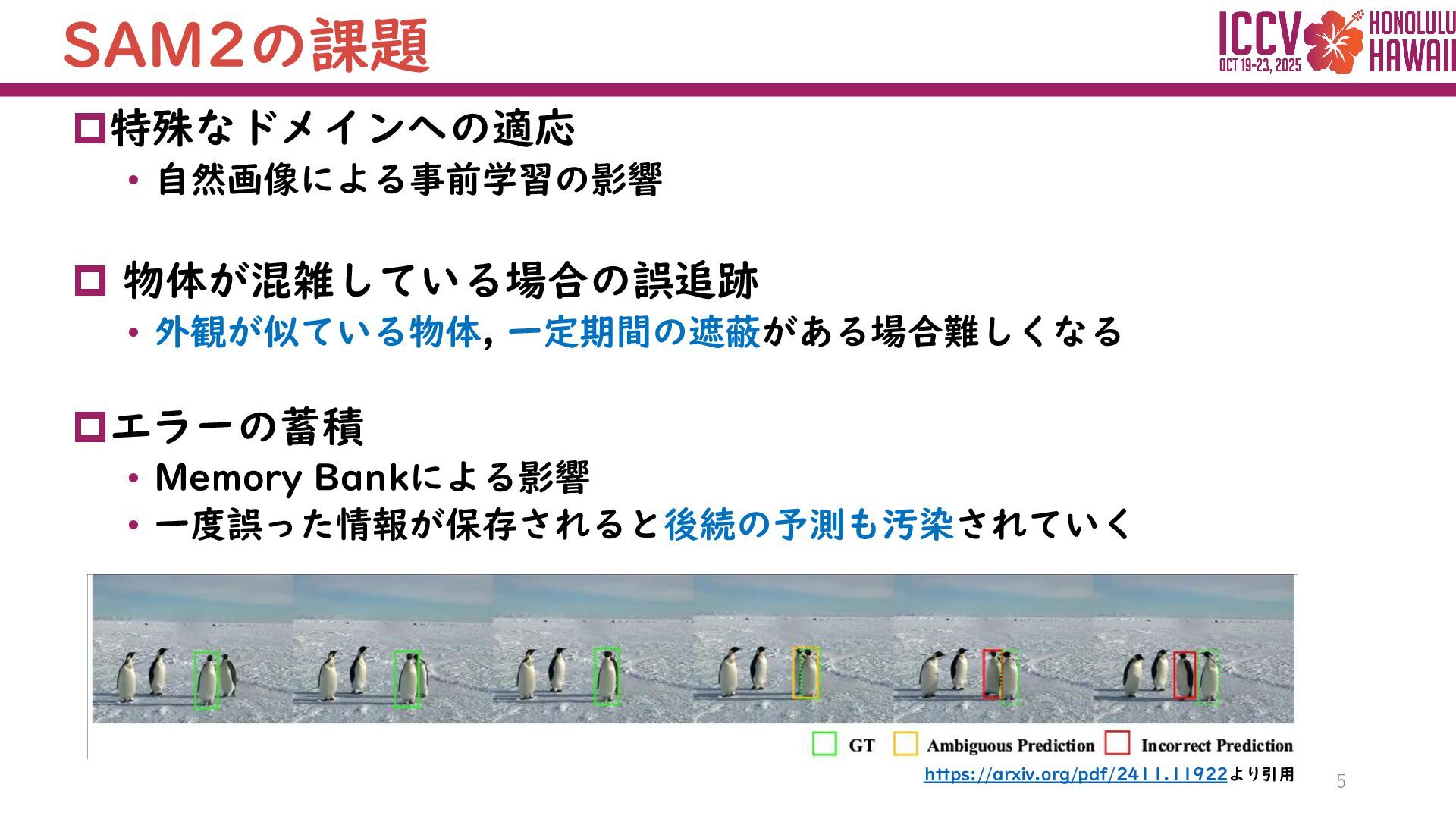 SAM2の課題

ICCV OCT 19-23, 2025 HONOLULU HAWAII

□特殊なドメインへの適応
• 自然画像による事前学習の影響

□ 物体が混雑している場合の誤追跡
• 外観が似ている物体, 一定期間の遮蔽がある場合難しくなる

□エラーの蓄積
• Memory Bankによる影響
• 一度誤った情報が保存されると後続の予測も汚染されていく

GT Ambiguous Prediction Incorrect Prediction

https://arxiv.org/pdf/2411.11922より引用

5